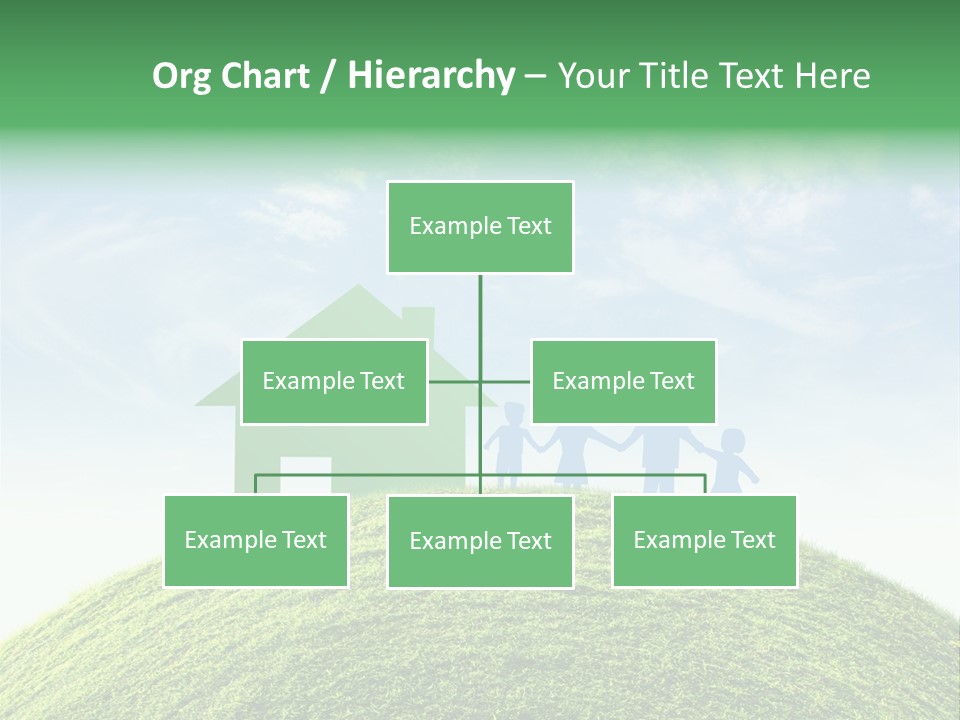 Org Chart / Hierarchy – Your Title Text Here

Example Text

Example Text

Example Text

Example Text

Example Text

Example Text